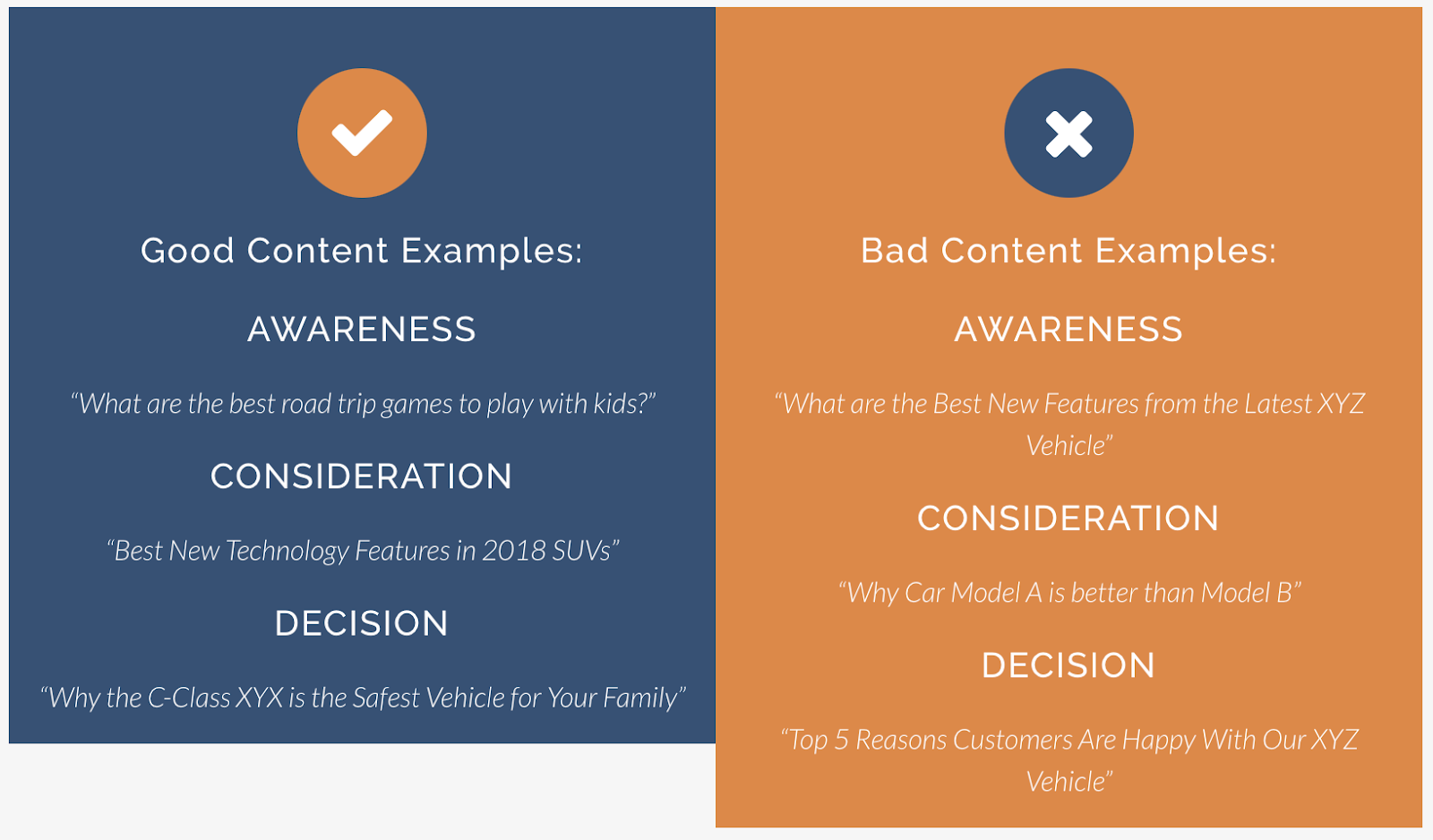 Good Content Examples:

AWARENESS

“What are the best road trip games to play with kids?”

CONSIDERATION

“Best New Technology Features in 2018 SUVs”

DECISION

“Why the C-Class XYX is the Safest Vehicle for Your Family”

Bad Content Examples:

AWARENESS

“What are the Best New Features from the Latest XYZ Vehicle”

CONSIDERATION

“Why Car Model A is better than Model B”

DECISION

“Top 5 Reasons Customers Are Happy With Our XYZ Vehicle”